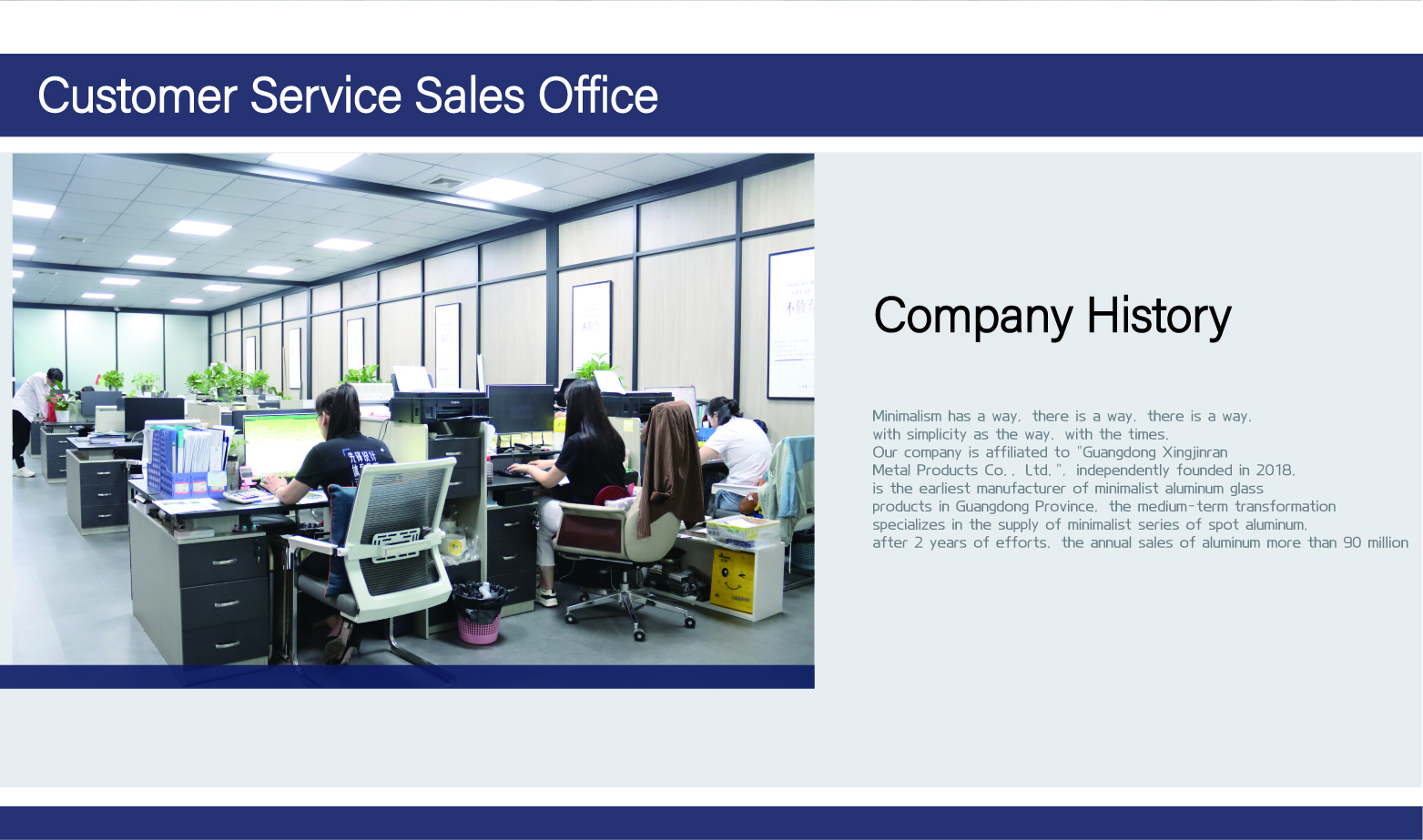 Customer Service Sales Office

Company History

Minimalism has a way, there is a way, there is a way, with simplicity as the way, with the times. Our company is affiliated to "Guangdong Xingjinran Metal Products Co., Ltd.", independently founded in 2018, is the earliest manufacturer of minimalist aluminum glass products in Guangdong Province, the medium-term transformation specializes in the supply of minimalist series of spot aluminum, after 2 years of efforts, the annual sales of aluminum more than 90 million